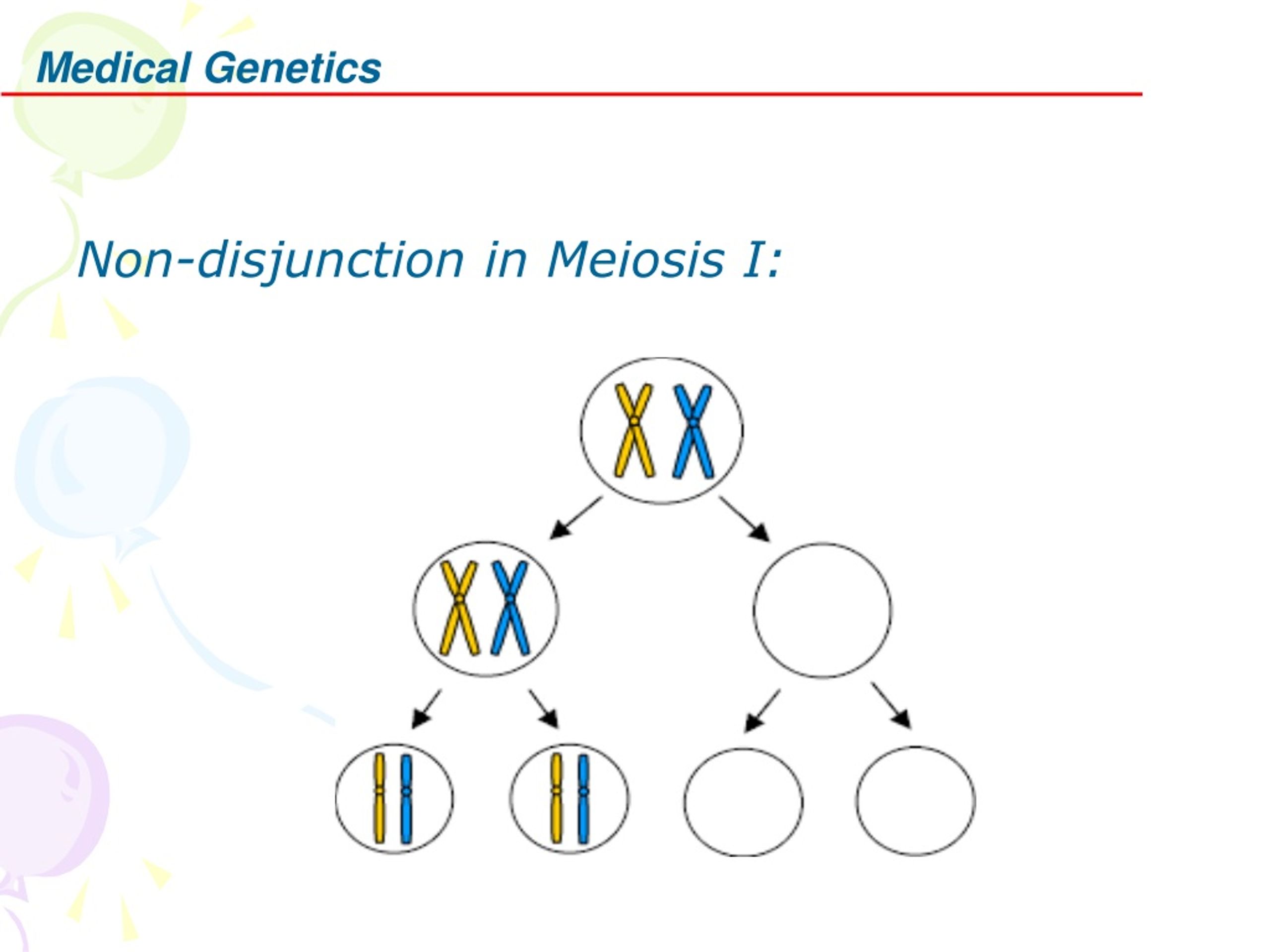 Medical Genetics

Non-disjunction in Meiosis I: